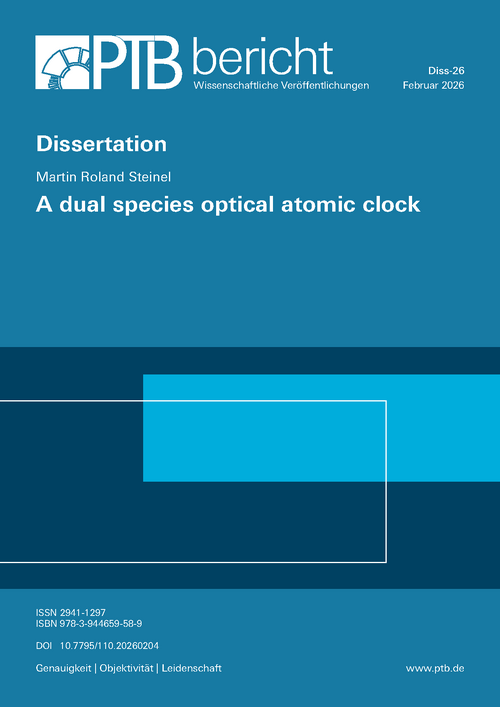 PTB bericht
Wissenschaftliche Veröffentlichungen

Diss-26
Februar 2026

Dissertation

Martin Roland Steinel

A dual species optical atomic clock

ISSN 2941-1297
ISBN 978-3-944659-58-9

DOI 10.7795/110.20260204

Genauigkeit | Objektivität | Leidenschaft

www.ptb.de